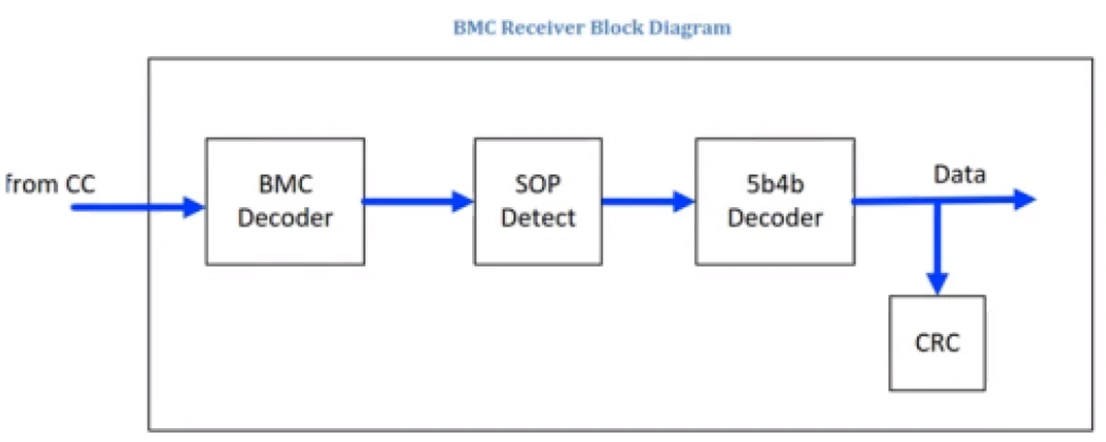 BMC Receiver Block Diagram

from CC

BMC Decoder

SOP Detect

5b4b Decoder

Data

CRC